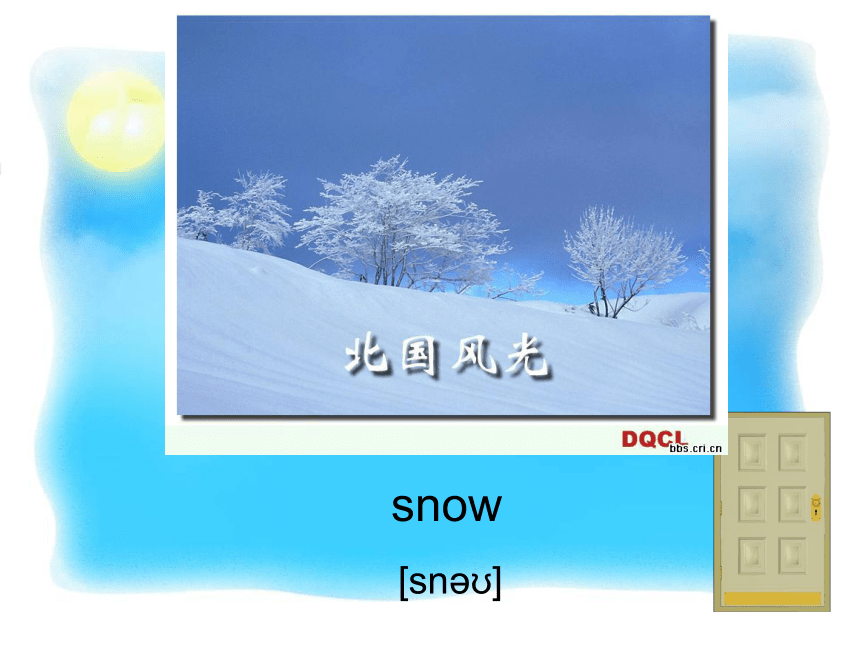 北国风光

DQCL
bbs.cri.cn

snow

[snəʊ]